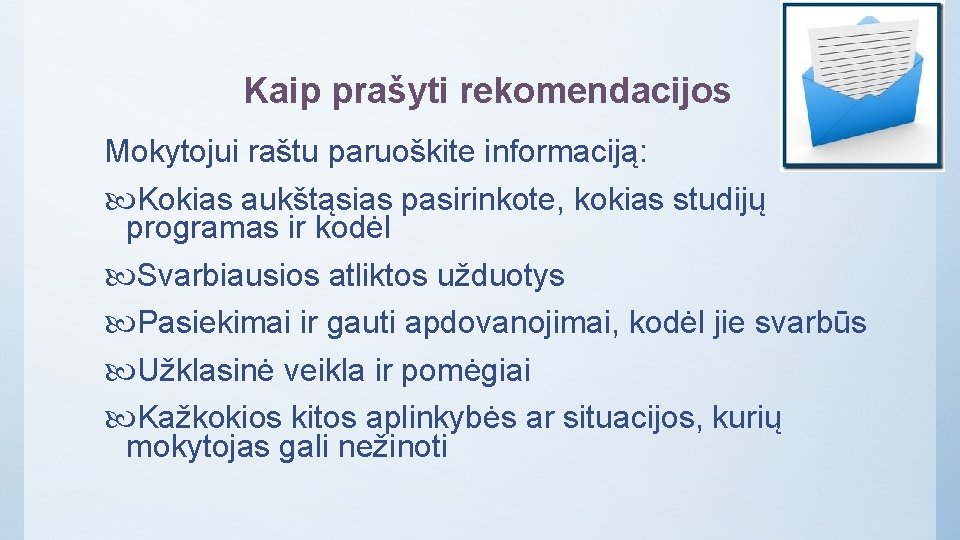 Kaip prašyti rekomendacijos

Mokytojui raštu paruoškite informaciją:

Kokias aukštąsias pasirinkote, kokias studijų programas ir kodėl

Svarbiausios atliktos užduotys

Pasiekimai ir gauti apdovanojimai, kodėl jie svarbūs

Užklasinė veikla ir pomėgiai

Kažkokios kitos aplinkybės ar situacijos, kurių mokytojas gali nežinoti